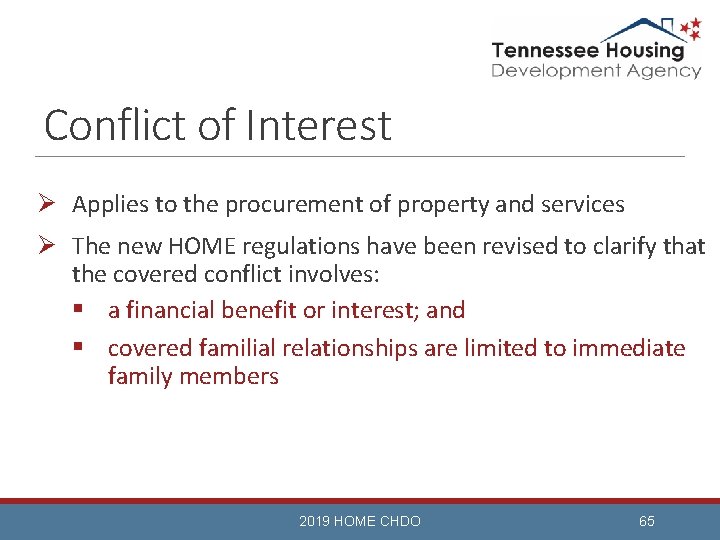 Tennessee Housing
Development Agency

Conflict of Interest

➢ Applies to the procurement of property and services

➢ The new HOME regulations have been revised to clarify that the covered conflict involves:

▪ a financial benefit or interest; and

▪ covered familial relationships are limited to immediate family members

2019 HOME CHDO

65